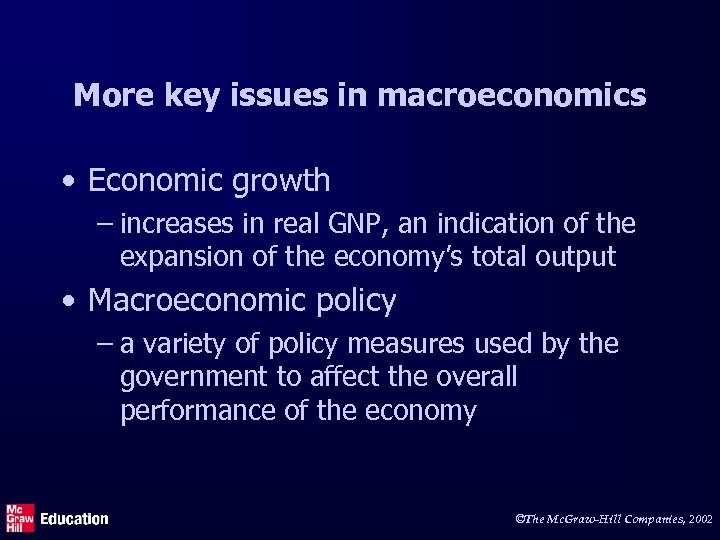 More key issues in macroeconomics

• Economic growth

– increases in real GNP, an indication of the expansion of the economy's total output

• Macroeconomic policy

– a variety of policy measures used by the government to affect the overall performance of the economy

Mc Graw Hill Education

©The McGraw-Hill Companies, 2002